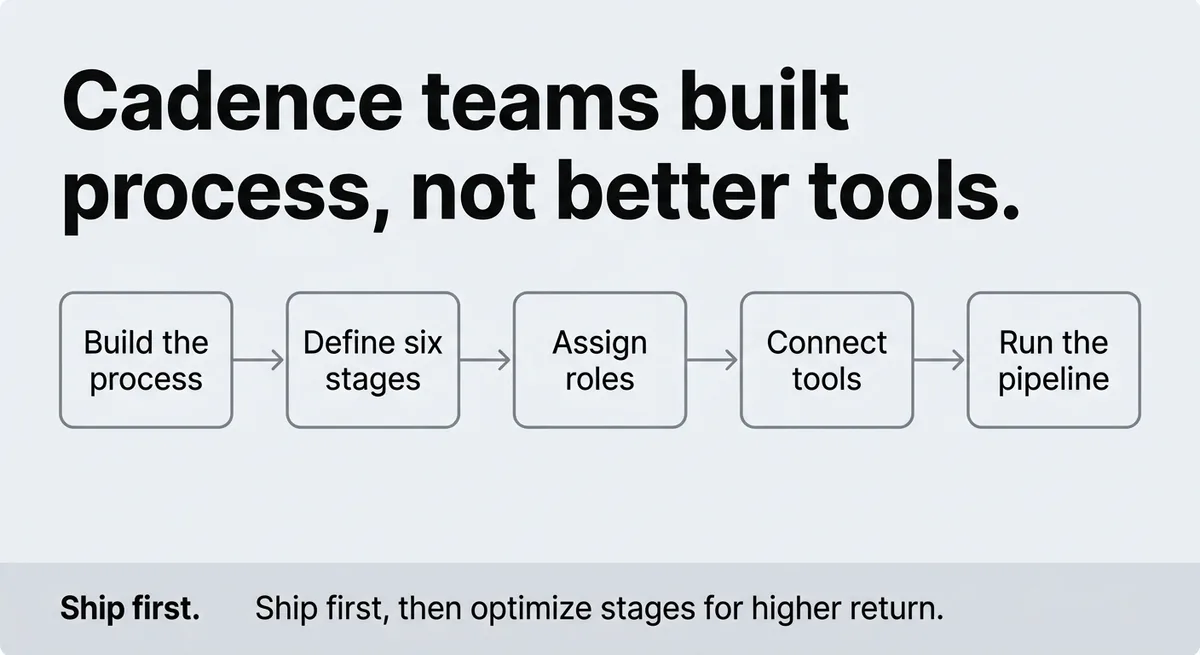 Cadence teams built process, not better tools.

Build the process

Define six stages

Assign roles

Connect tools

Run the pipeline

Ship first.

Ship first, then optimize stages for higher return.